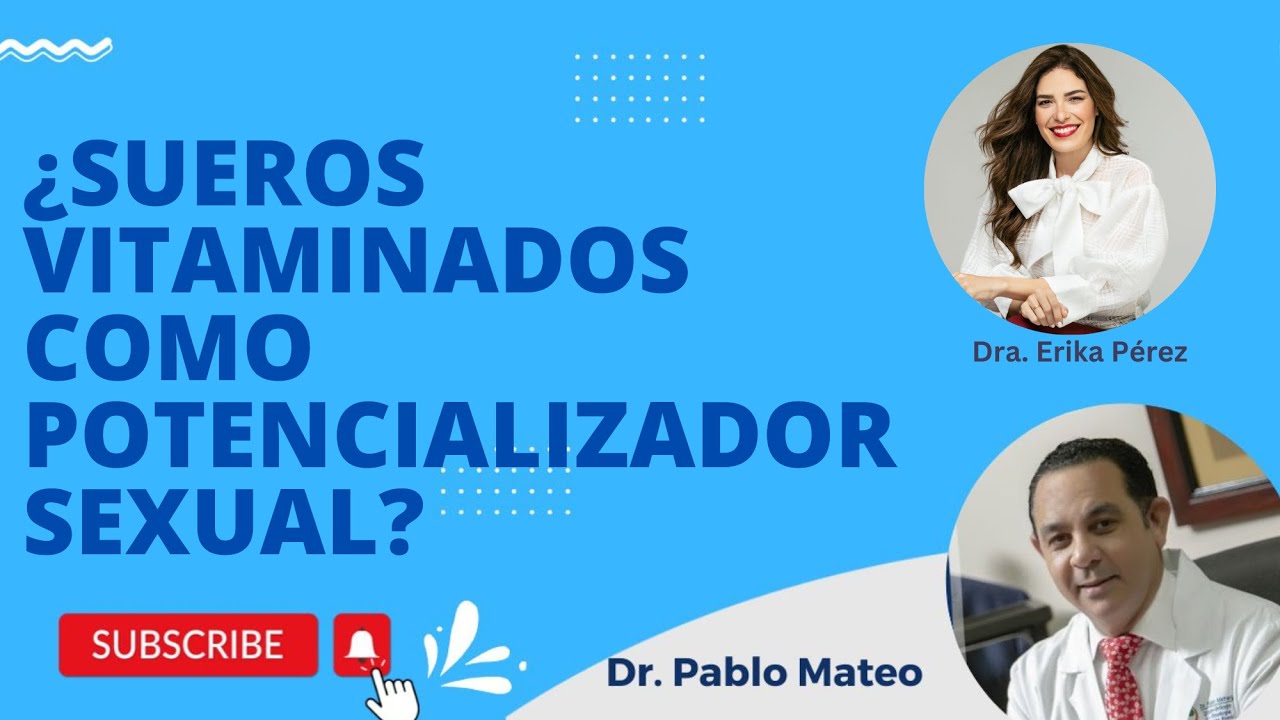 ¿SUEROS VITAMINADOS COMO POTENCIALIZADOR SEXUAL?

Dra. Erika Pérez

SUBSCRIBE

Dr. Pablo Mateo